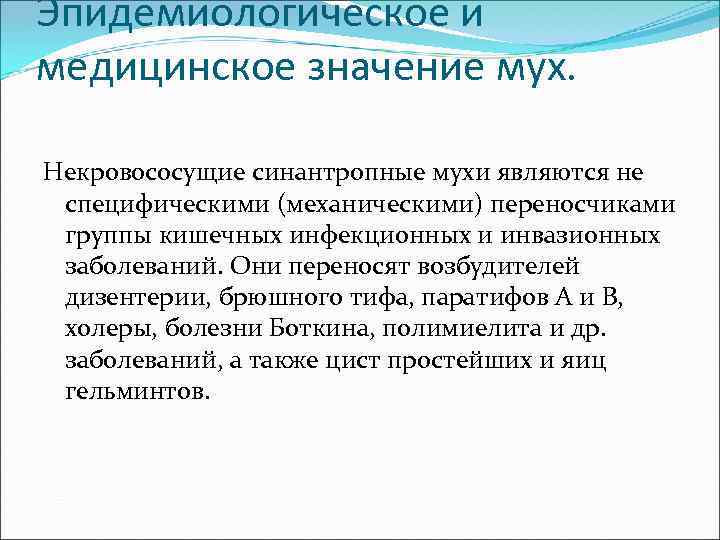 Эпидемиологическое и медицинское значение мух.

Некровососущие синантропные мухи являются не специфическими (механическими) переносчиками группы кишечных инфекционных и инвазионных заболеваний. Они переносят возбудителей дизентерии, брюшного тифа, паратифов А и В, холеры, болезни Боткина, полимиелита и др. заболеваний, а также цист простейших и яиц гельминтов.